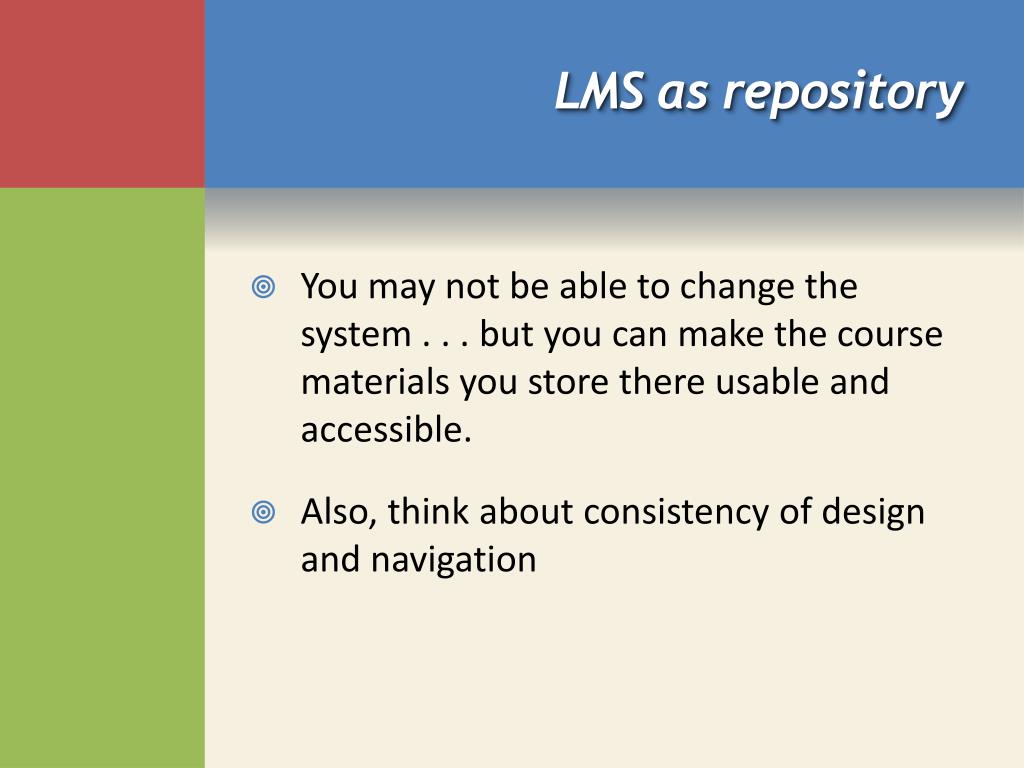 LMS as repository

You may not be able to change the system . . . but you can make the course materials you store there usable and accessible.

Also, think about consistency of design and navigation